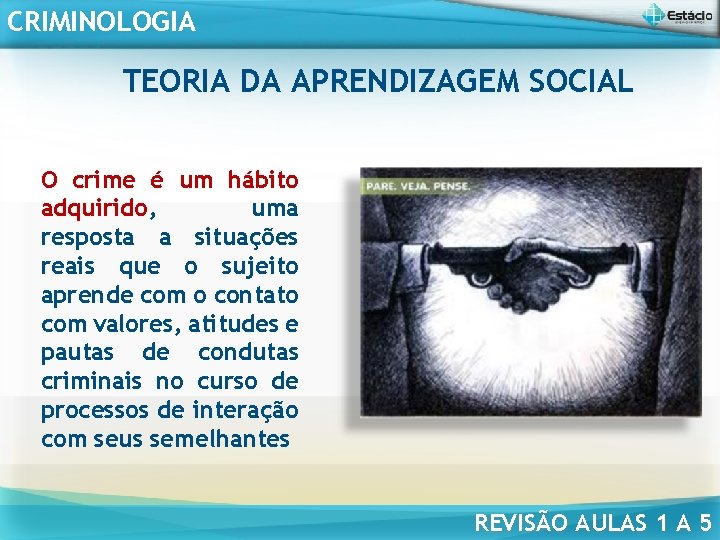 CRIMINOLOGIA

Estácio

TEORIA DA APRENDIZAGEM SOCIAL

O crime é um hábito adquirido, uma resposta a situações reais que o sujeito aprende com o contato com valores, atitudes e pautas de condutas criminais no curso de processos de interação com seus semelhantes

PARE. VEJA. PENSE.

REVISÃO AULAS 1 A 5